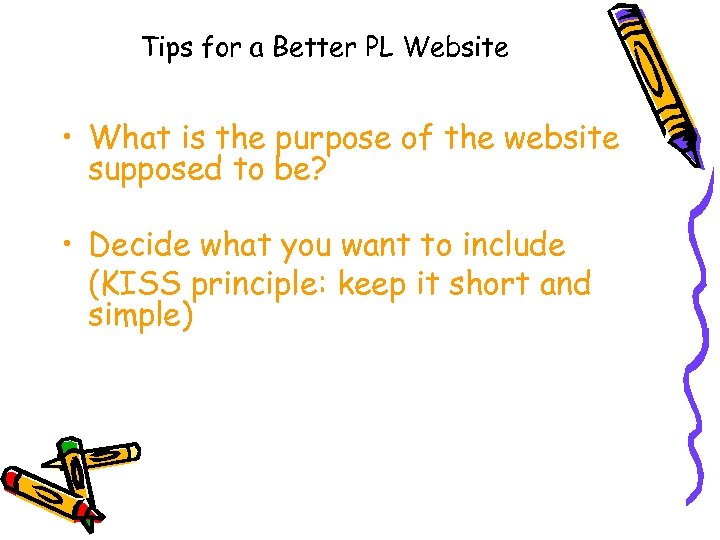 Tips for a Better PL Website

• What is the purpose of the website supposed to be?

• Decide what you want to include (KISS principle: keep it short and simple)